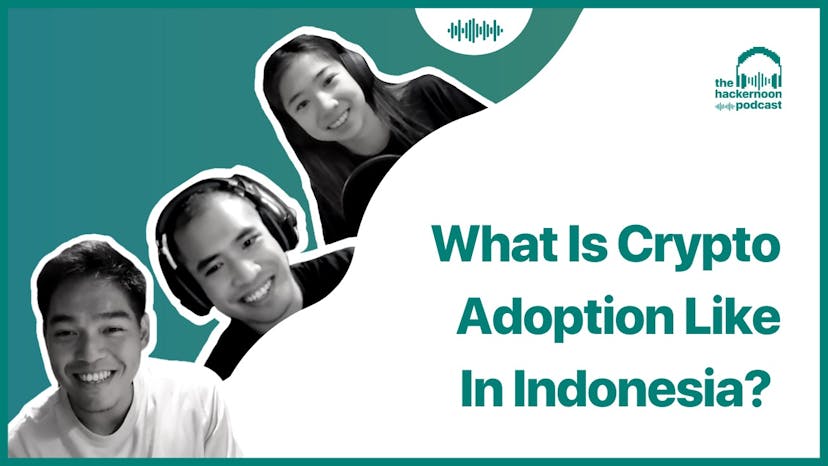 the hackernoon podcast

What Is Crypto Adoption Like In Indonesia?